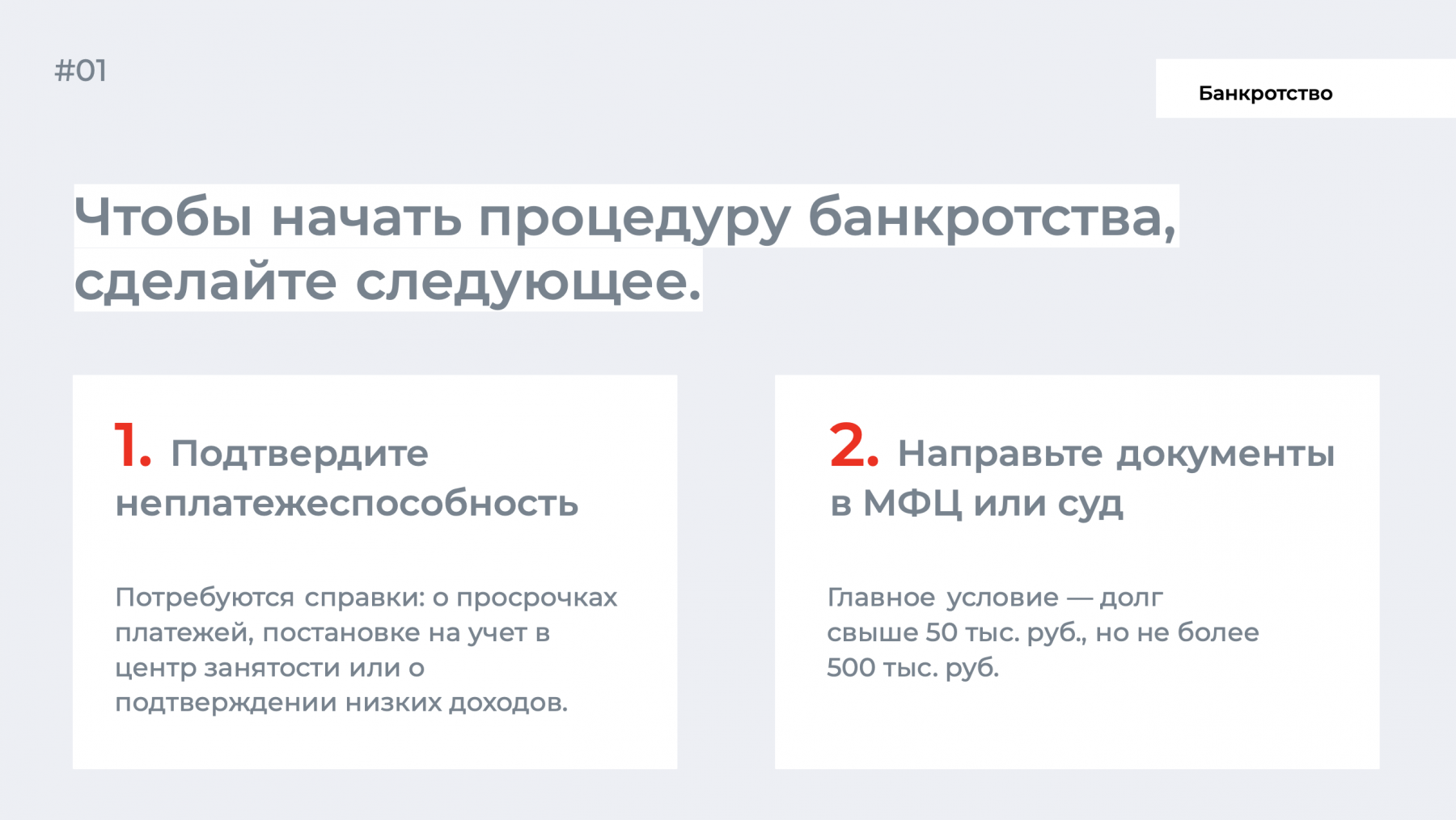 #01

Банкротство

Чтобы начать процедуру банкротства, сделайте следующее.

1. Подтвердите неплатежеспособность

Потребуются справки: о просрочках платежей, постановке на учет в центр занятости или о подтверждении низких доходов.

2. Направьте документы в МФЦ или суд

Главное условие — долг свыше 50 тыс. руб., но не более 500 тыс. руб.